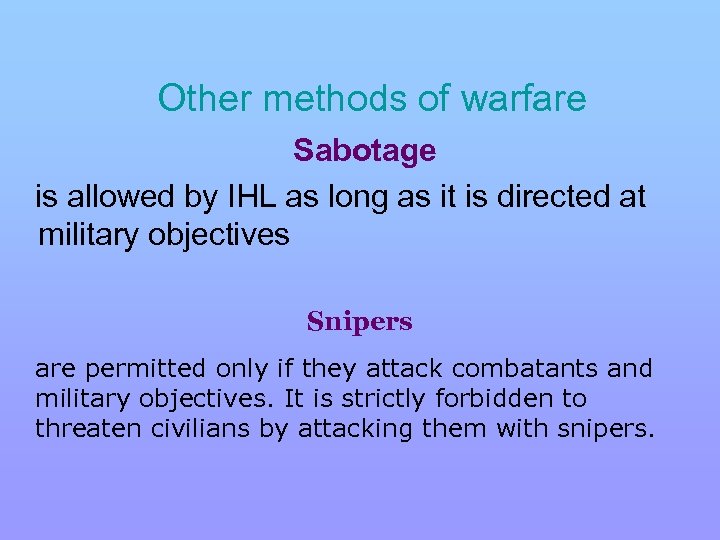 Other methods of warfare

Sabotage

is allowed by IHL as long as it is directed at military objectives

Snipers

are permitted only if they attack combatants and military objectives. It is strictly forbidden to threaten civilians by attacking them with snipers.